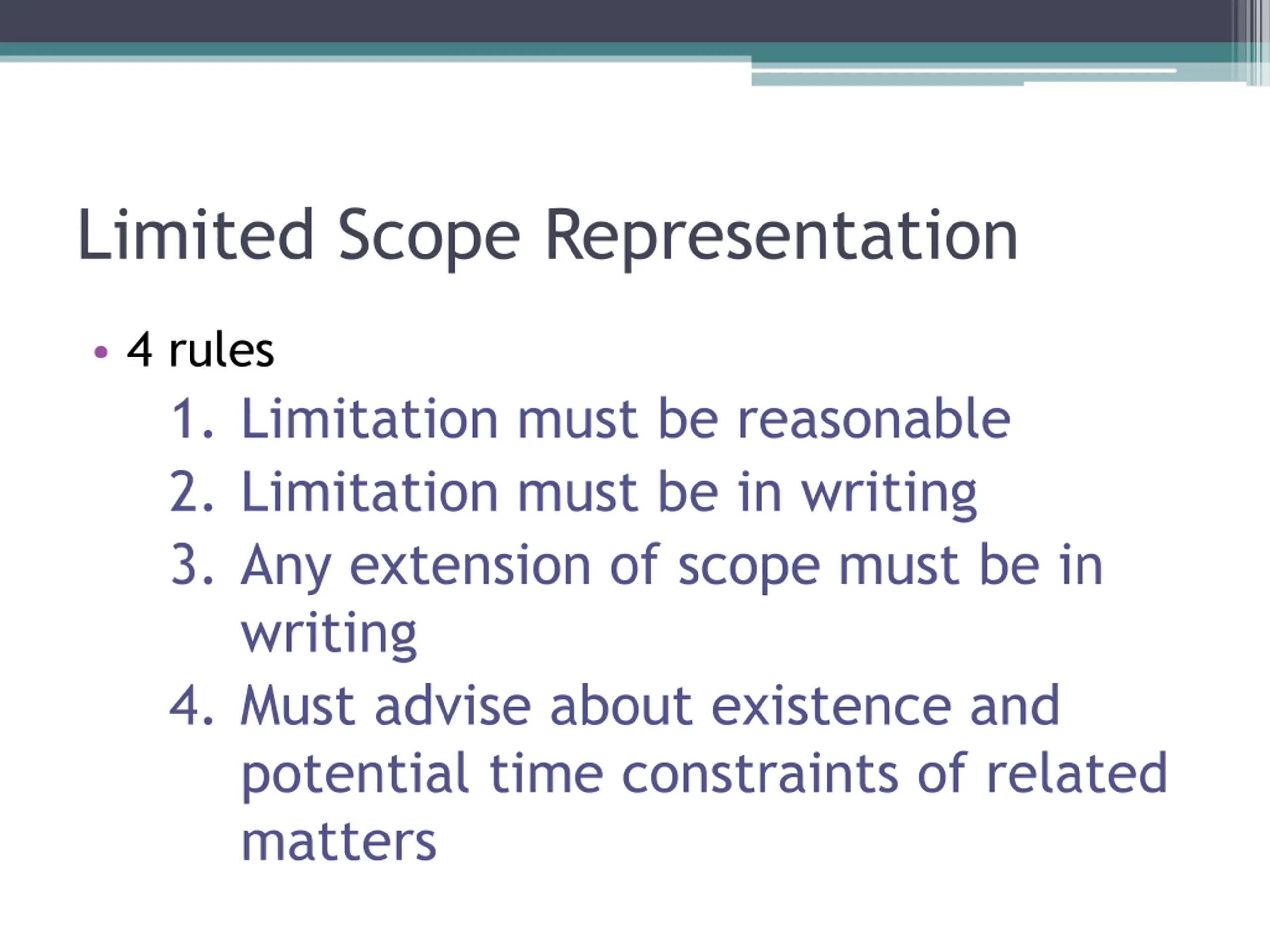 Limited Scope Representation

• 4 rules

1. Limitation must be reasonable
2. Limitation must be in writing
3. Any extension of scope must be in writing
4. Must advise about existence and potential time constraints of related matters